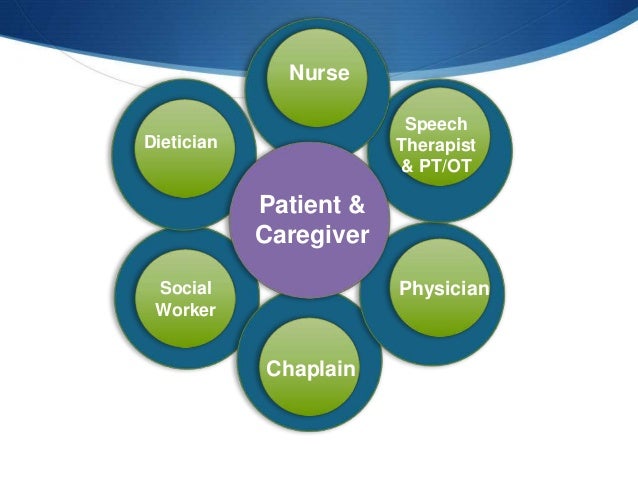 Nurse

Dietician

Speech Therapist & PT/OT

Patient & Caregiver

Social Worker

Physician

Chaplain